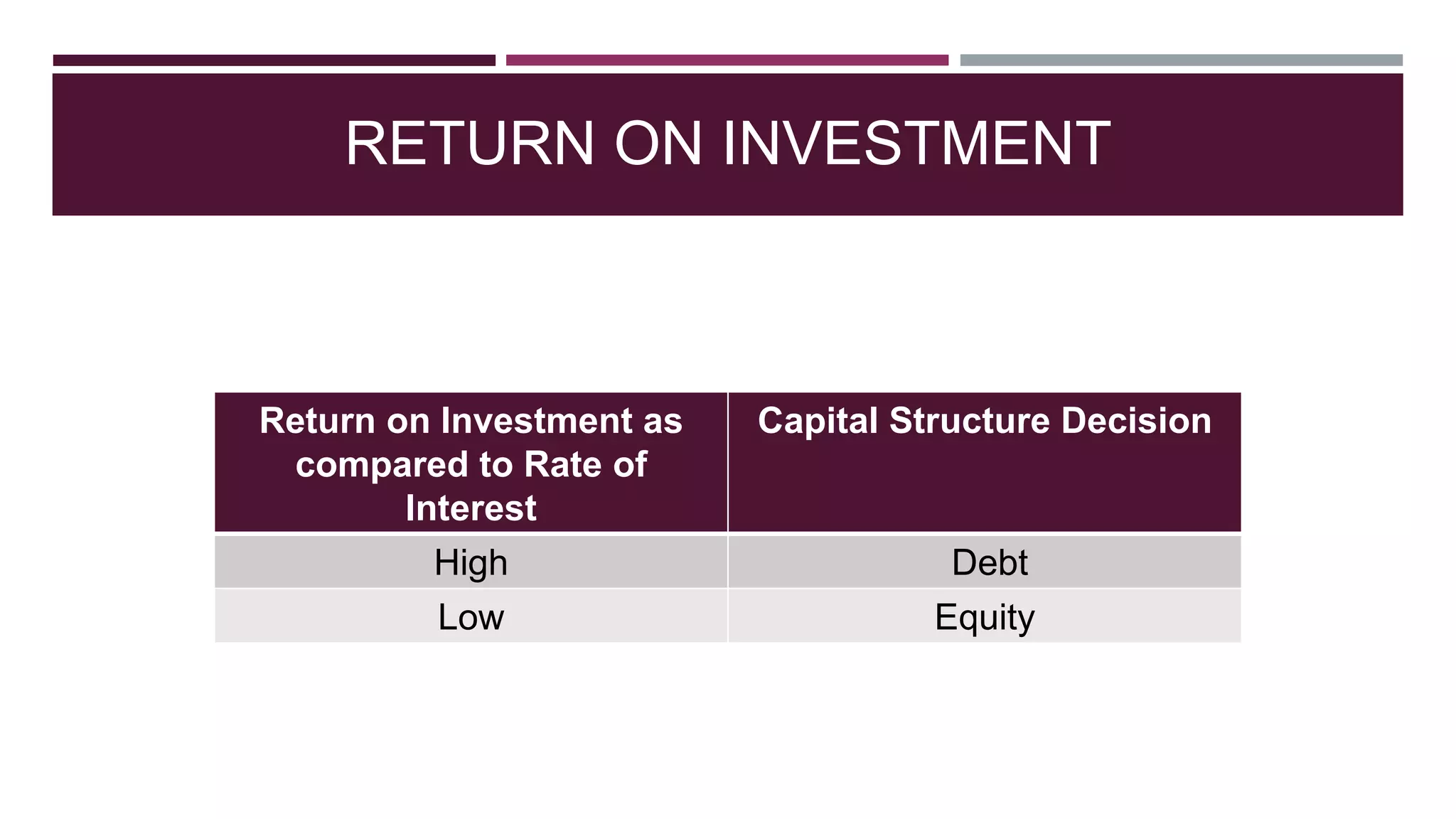 RETURN ON INVESTMENT

| Return on Investment as compared to Rate of Interest | Capital Structure Decision |
|---|---|
| High | Debt |
| Low | Equity |